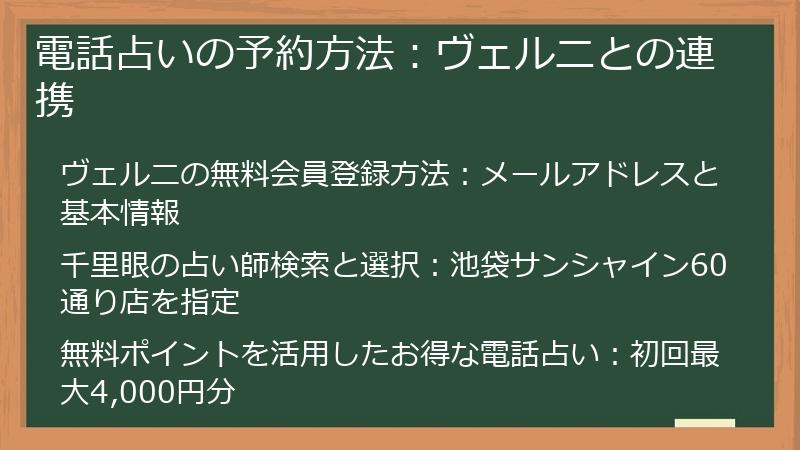 電話占いの予約方法：ヴェルニとの連携

ヴェルニの無料会員登録方法：メールアドレスと基本情報

千里眼の占い師検索と選択：池袋サンシャイン60通り店を指定

無料ポイントを活用したお得な電話占い：初回最大4,000円分